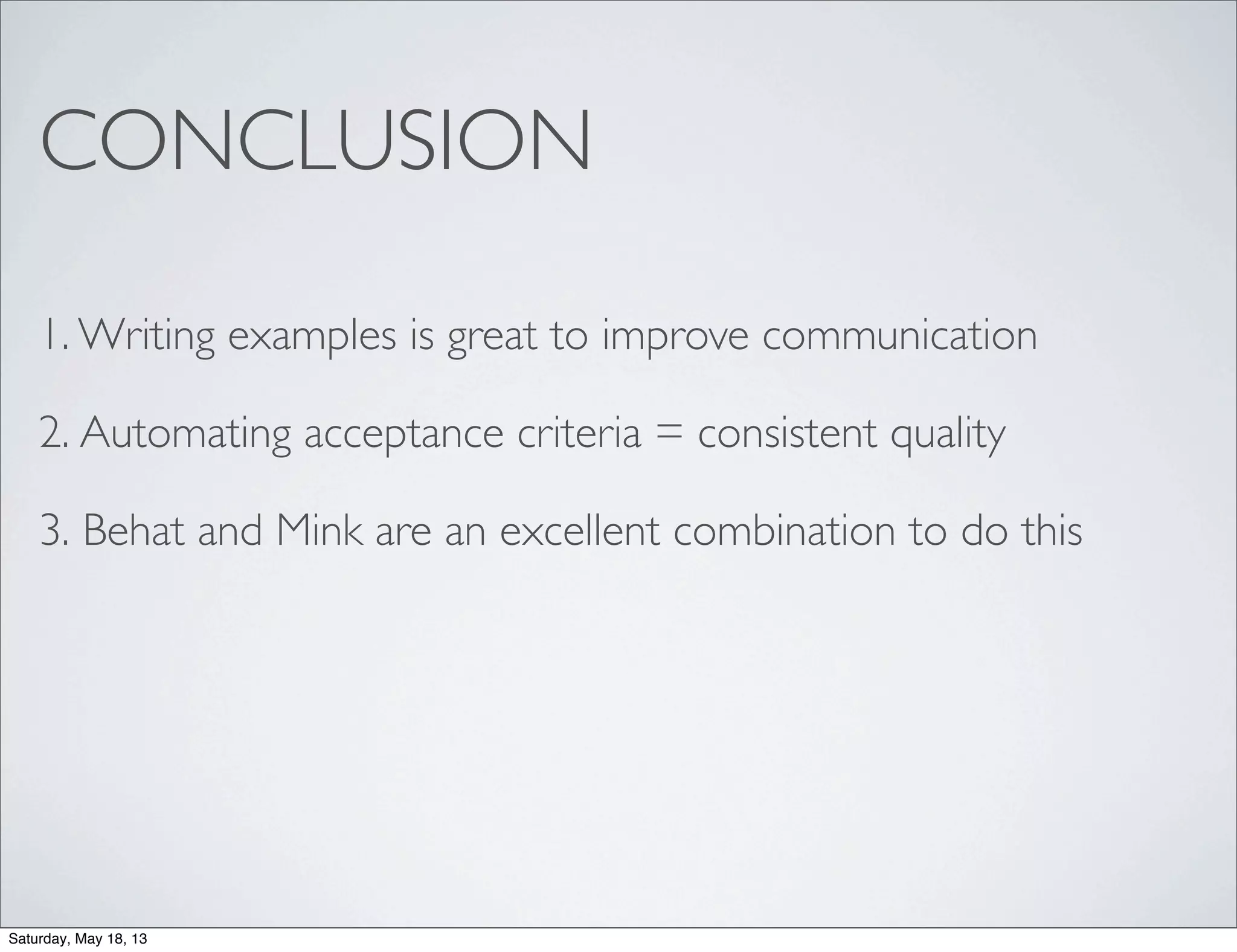 CONCLUSION

1. Writing examples is great to improve communication

2. Automating acceptance criteria = consistent quality

3. Behat and Mink are an excellent combination to do this

Saturday, May 18, 13